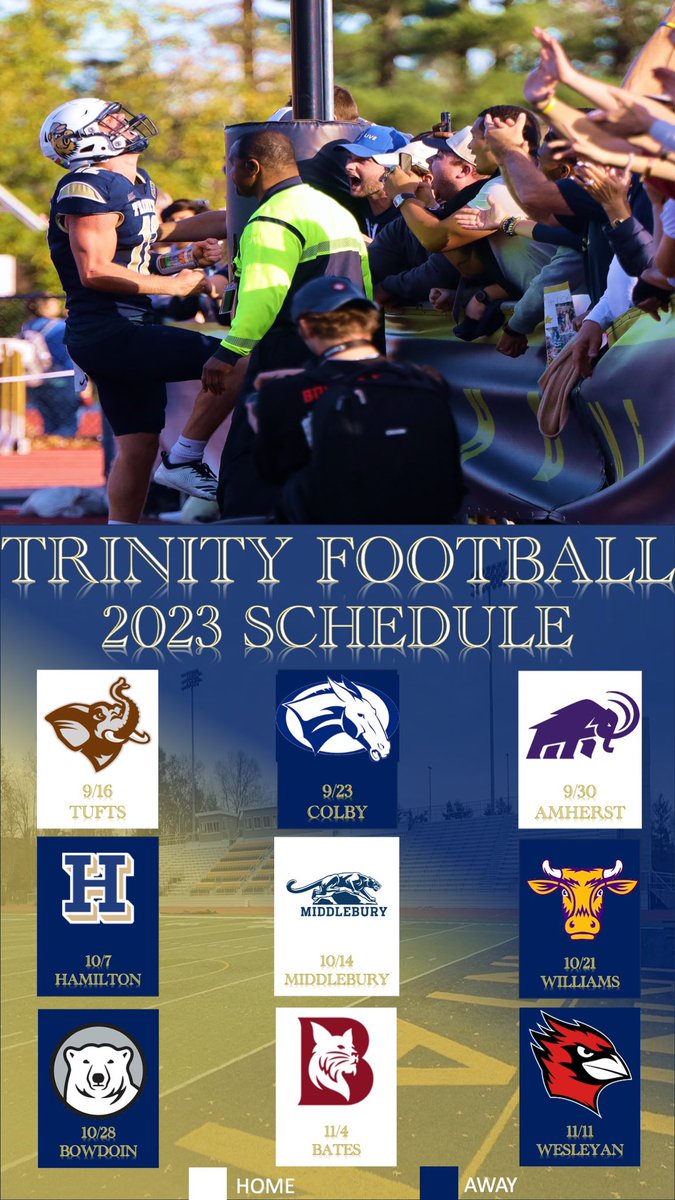 TRINITY FOOTBALL
2023 SCHEDULE

9/16
TUFTS

9/23
COLBY

9/30
AMHERST

H
10/7
HAMILTON

MIDDLEBURY
10/14
MIDDLEBURY

10/21
WILLIAMS

10/28
BOWDOIN

B
11/4
BATES

11/11
WESLEYAN

HOME
AWAY